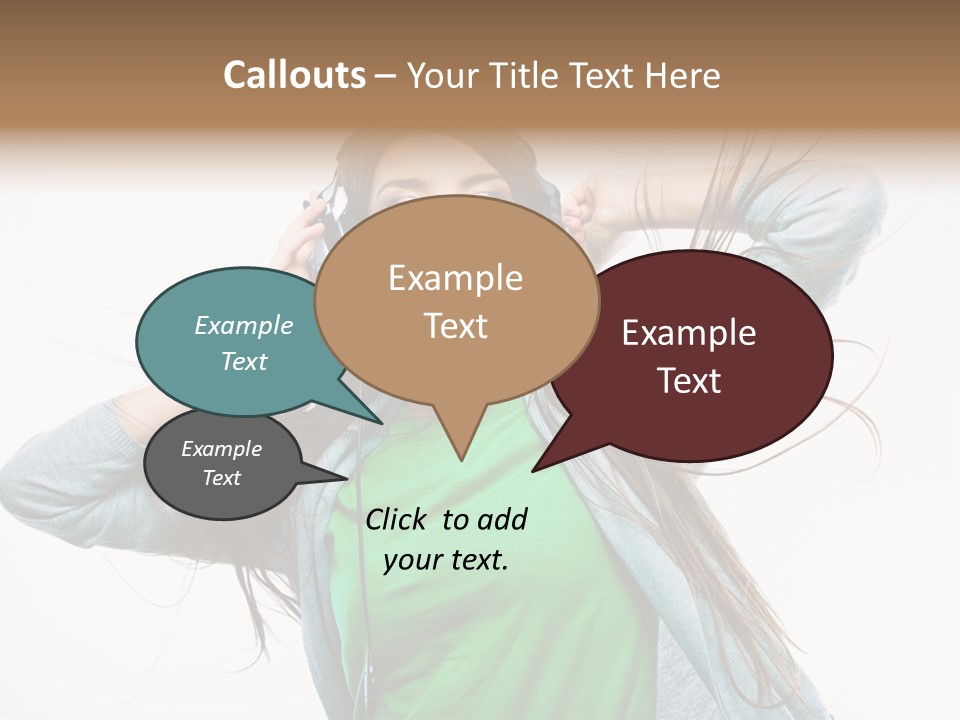 Callouts – Your Title Text Here

Example Text

Example Text

Example Text

Example Text

Click to add your text.